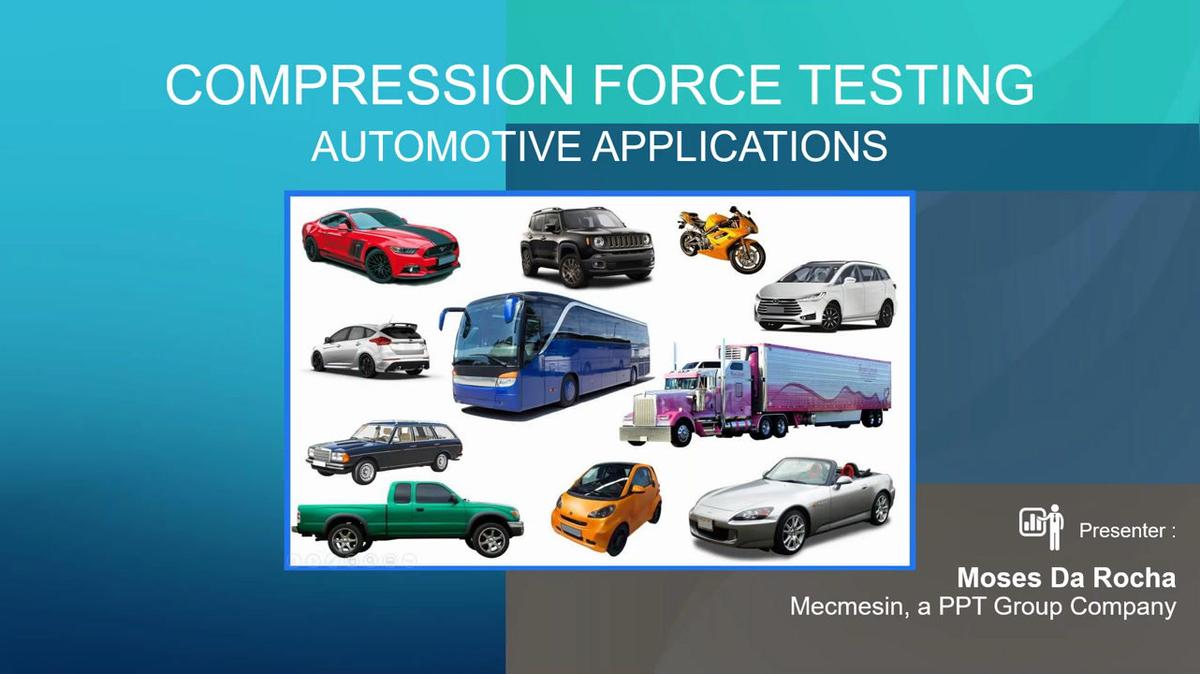 COMPRESSION FORCE TESTING
AUTOMOTIVE APPLICATIONS

Presenter :
Moses Da Rocha
Mecmesin, a PPT Group Company